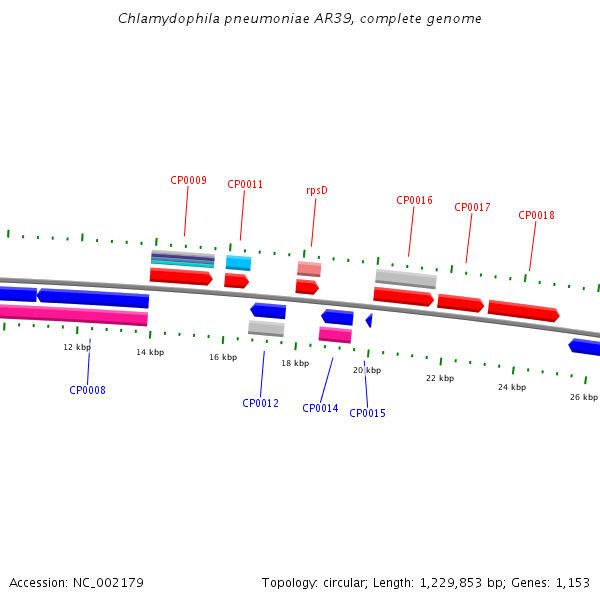 Chlamydophila pneumoniae AR39, complete genome

CP0009
CP0011
rpsD
CP0016
CP0017
CP0018

12 kbp
14 kbp
16 kbp
18 kbp
20 kbp
22 kbp
24 kbp
26 kbp

CP0008
CP0012
CP0014
CP0015

Accession: NC_002179

Topology: circular; Length: 1,229,853 bp; Genes: 1,153